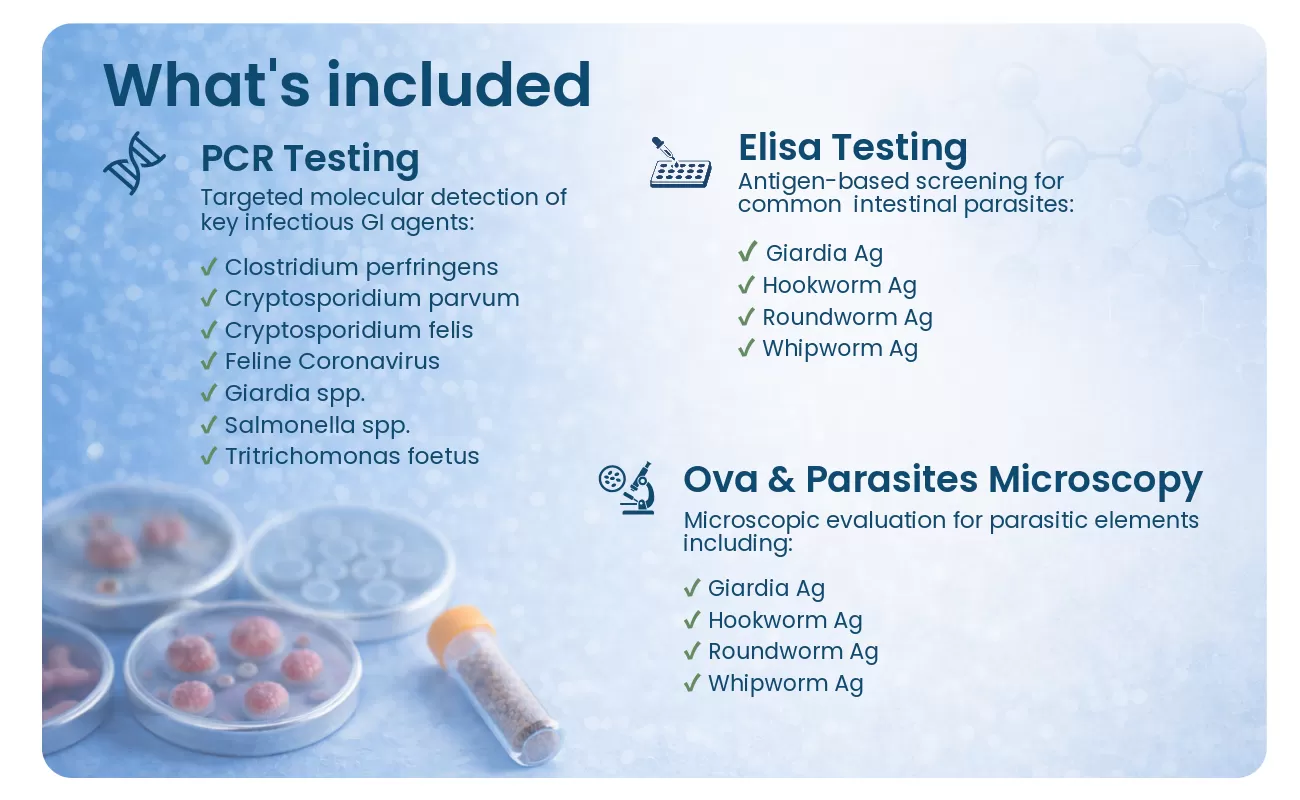 What's included

PCR Testing
Targeted molecular detection of key infectious GI agents:

✓ Clostridium perfringens
✓ Cryptosporidium parvum
✓ Cryptosporidium felis
✓ Feline Coronavirus
✓ Giardia spp.
✓ Salmonella spp.
✓ Tritrichomonas foetus

Elisa Testing
Antigen-based screening for common intestinal parasites:

✓ Giardia Ag
✓ Hookworm Ag
✓ Roundworm Ag
✓ Whipworm Ag

Ova & Parasites Microscopy
Microscopic evaluation for parasitic elements including:

✓ Giardia Ag
✓ Hookworm Ag
✓ Roundworm Ag
✓ Whipworm Ag